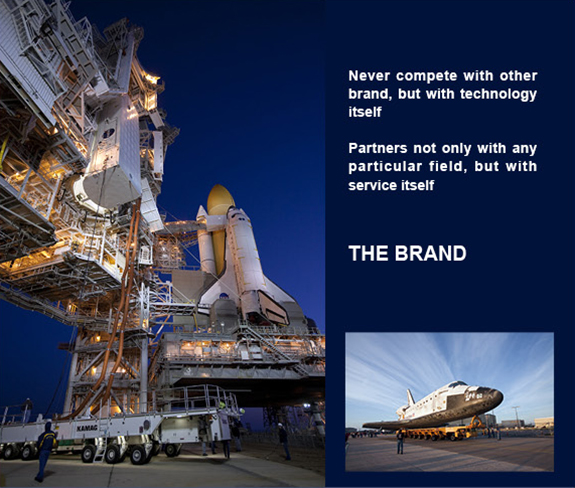 Never compete with other brand, but with technology itself

Partners not only with any particular field, but with service itself

THE BRAND

KAMAG